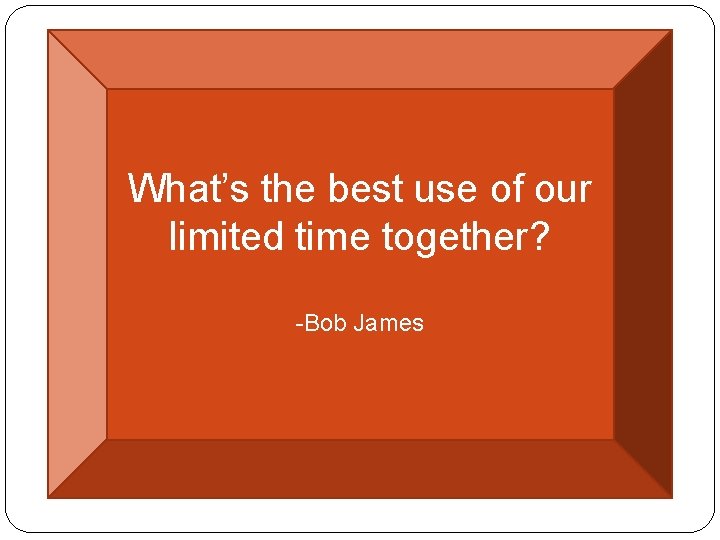 What’s the best use of our limited time together?

-Bob James